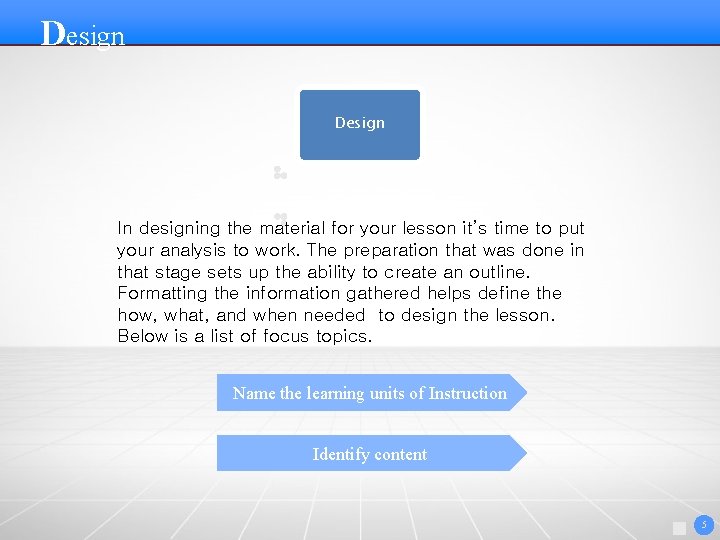 Design

Design

In designing the material for your lesson it's time to put your analysis to work. The preparation that was done in that stage sets up the ability to create an outline. Formatting the information gathered helps define the how, what, and when needed  to design the lesson. Below is a list of focus topics.

Name the learning units of Instruction

Identify content

5